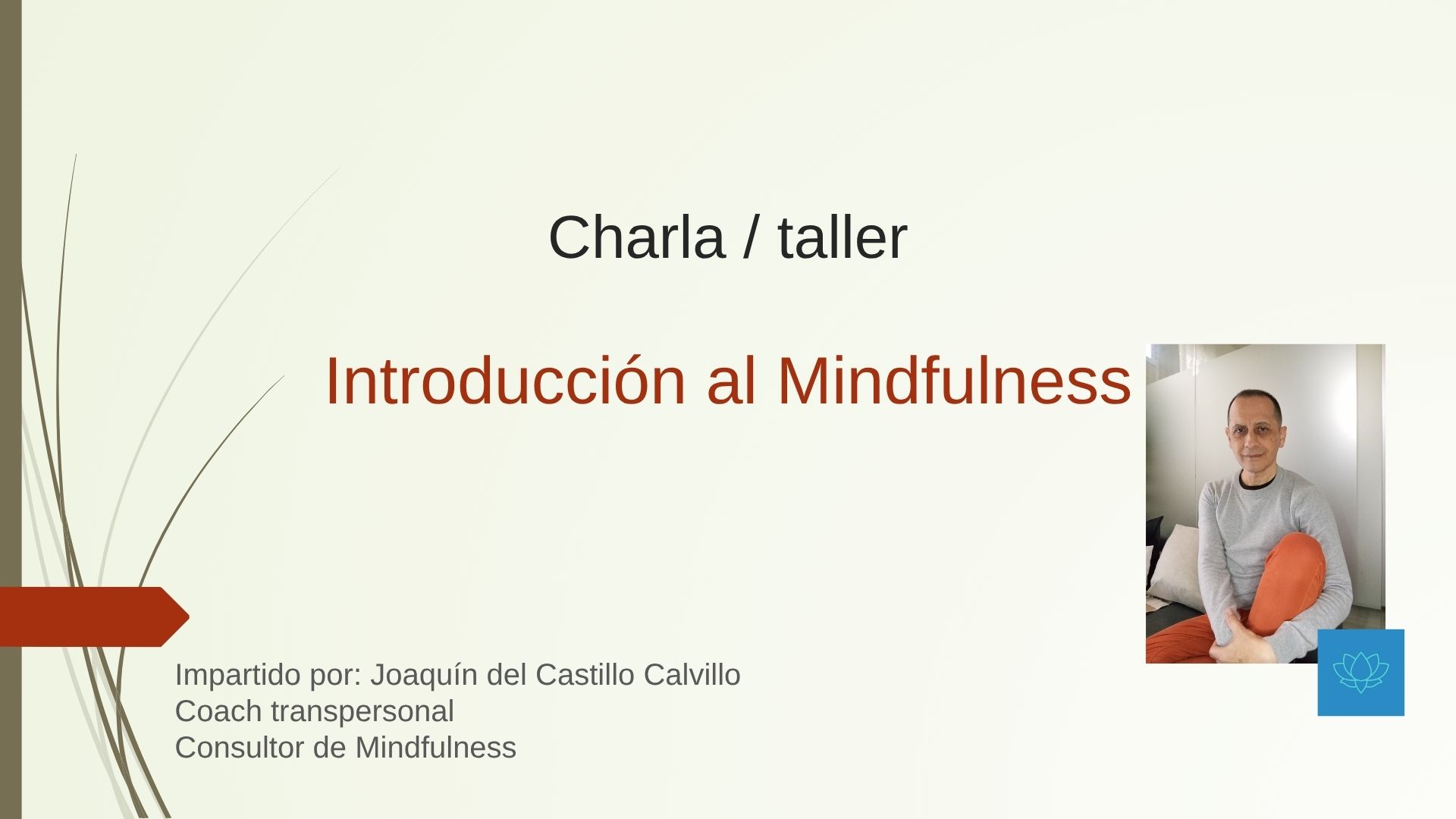 Charla / taller

Introducción al Mindfulness

Impartido por: Joaquín del Castillo Calvillo
Coach transpersonal
Consultor de Mindfulness